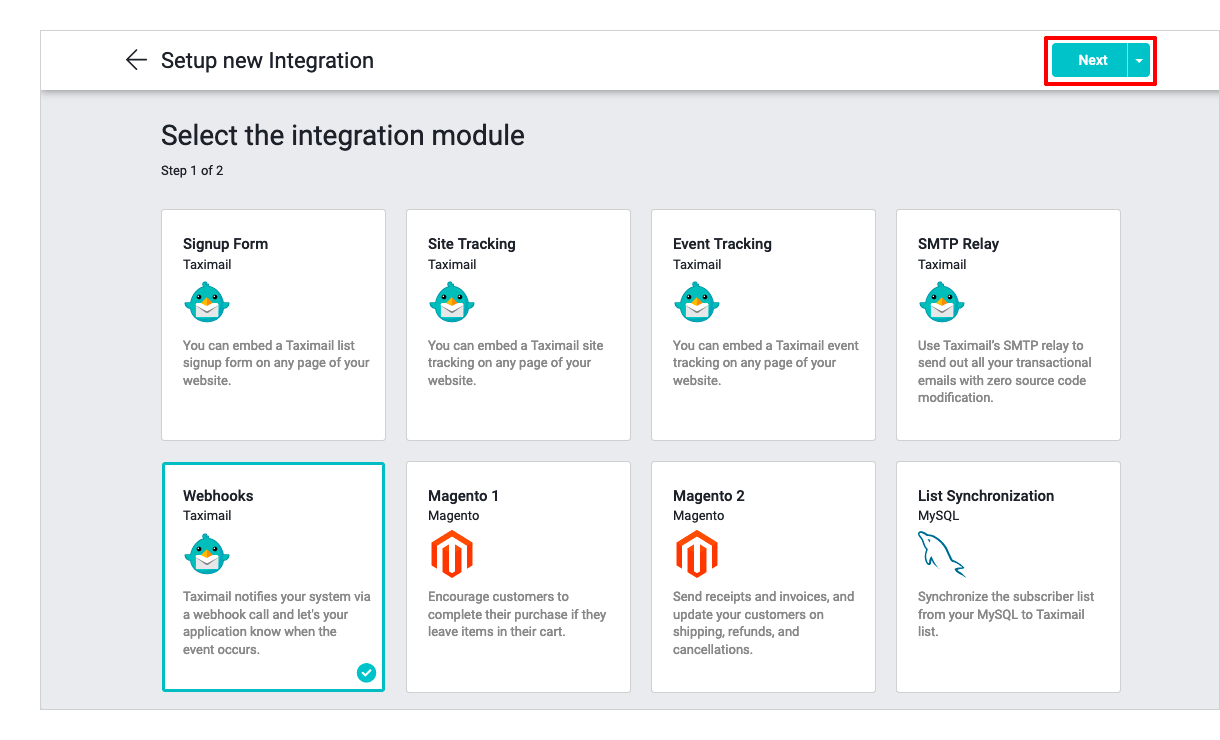 Setup new Integration

Next

Select the integration module

Step 1 of 2

Signup Form
Taximail
You can embed a Taximail list signup form on any page of your website.

Site Tracking
Taximail
You can embed a Taximail site tracking on any page of your website.

Event Tracking
Taximail
You can embed a Taximail event tracking on any page of your website.

SMTP Relay
Taximail
Use Taximail's SMTP relay to send out all your transactional emails with zero source code modification.

Webhooks
Taximail
Taximail notifies your system via a webhook call and let's your application know when the event occurs.

Magento 1
Magento
Encourage customers to complete their purchase if they leave items in their cart.

Magento 2
Magento
Send receipts and invoices, and update your customers on shipping, refunds, and cancellations.

List Synchronization
MySQL
Synchronize the subscriber list from your MySQL to Taximail list.